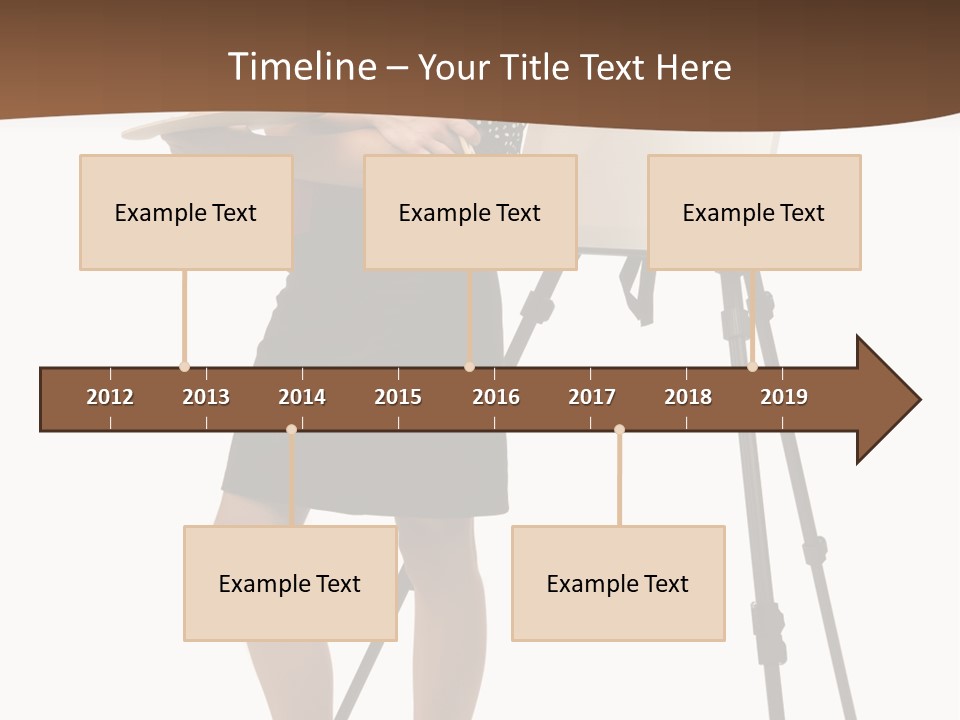 Timeline – Your Title Text Here

Example Text

Example Text

Example Text

2012
2013
2014
2015
2016
2017
2018
2019

Example Text

Example Text